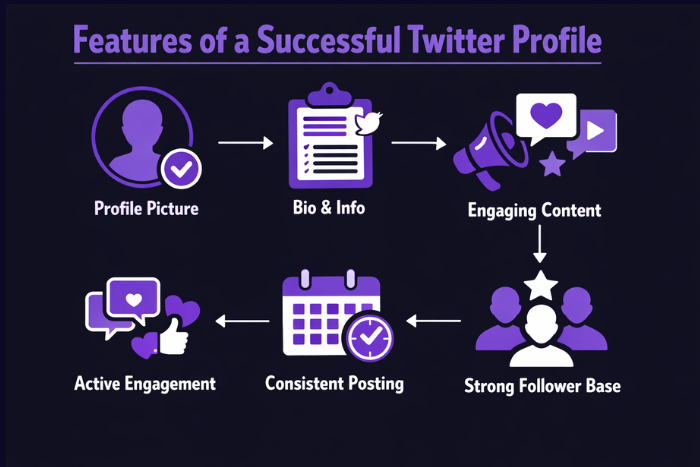 Features of a Successful Twitter Profile

Profile Picture

Bio & Info

Engaging Content

Strong Follower Base

Consistent Posting

Active Engagement